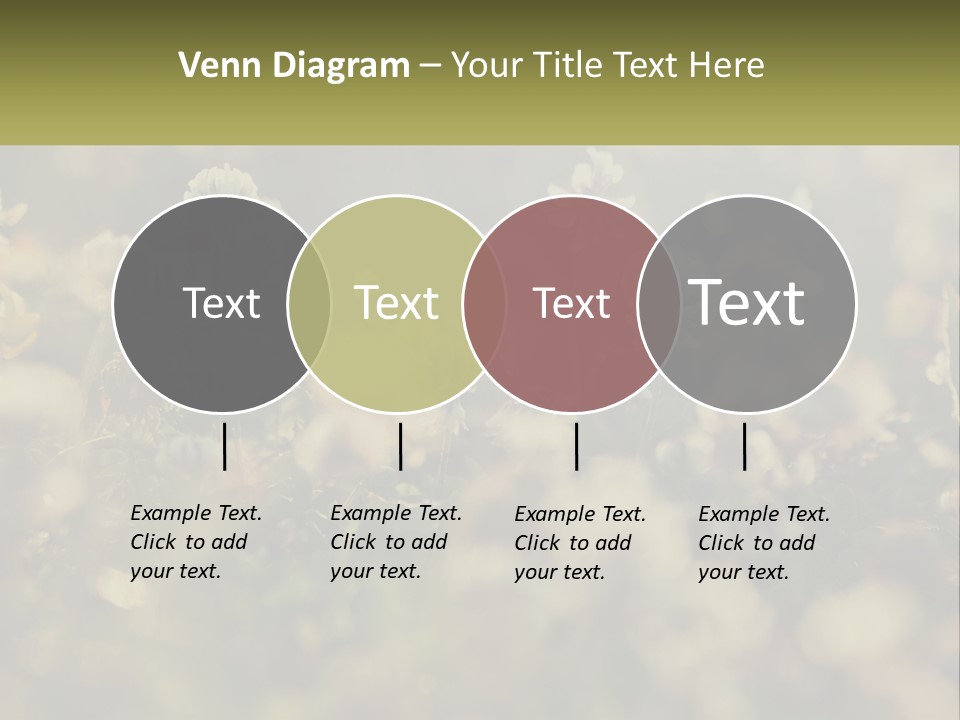 Venn Diagram – Your Title Text Here

Text

Text

Text

Text

Example Text. Click to add your text.

Example Text. Click to add your text.

Example Text. Click to add your text.

Example Text. Click to add your text.